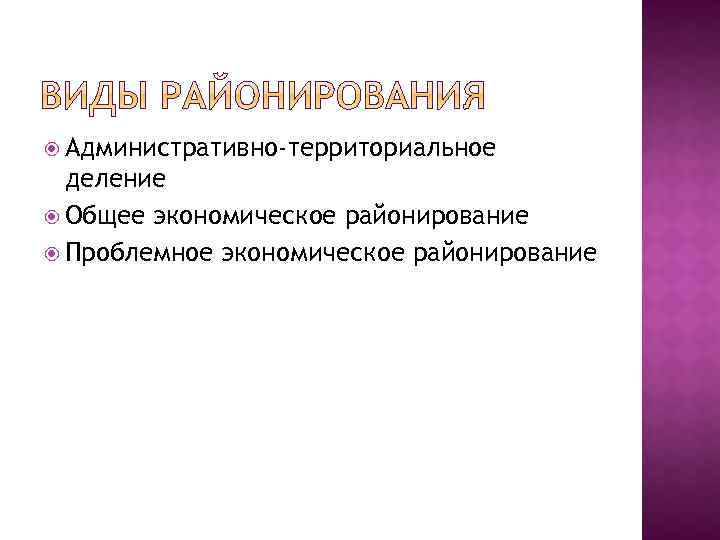 ВИДЫ РАЙОНИРОВАНИЯ

Административно-территориальное деление

Общее экономическое районирование

Проблемное экономическое районирование